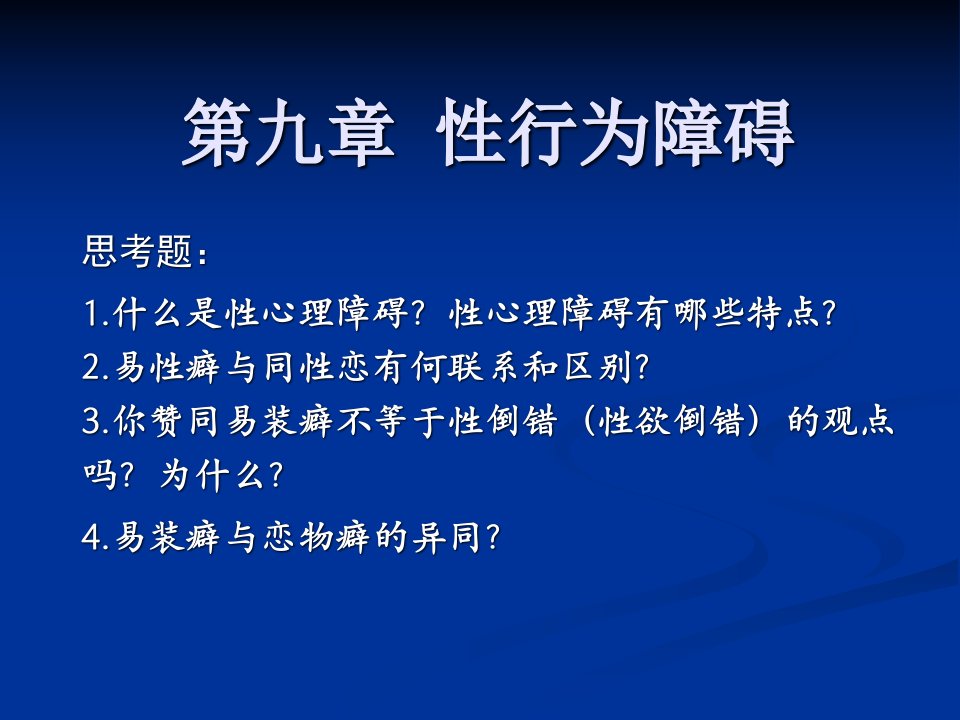 第九章 性行为障碍

思考题：

1.什么是性心理障碍？性心理障碍有哪些特点？

2.易性癖与同性恋有何联系和区别？

3.你赞同易装癖不等于性倒错（性欲倒错）的观点吗？为什么？

4.易装癖与恋物癖的异同？